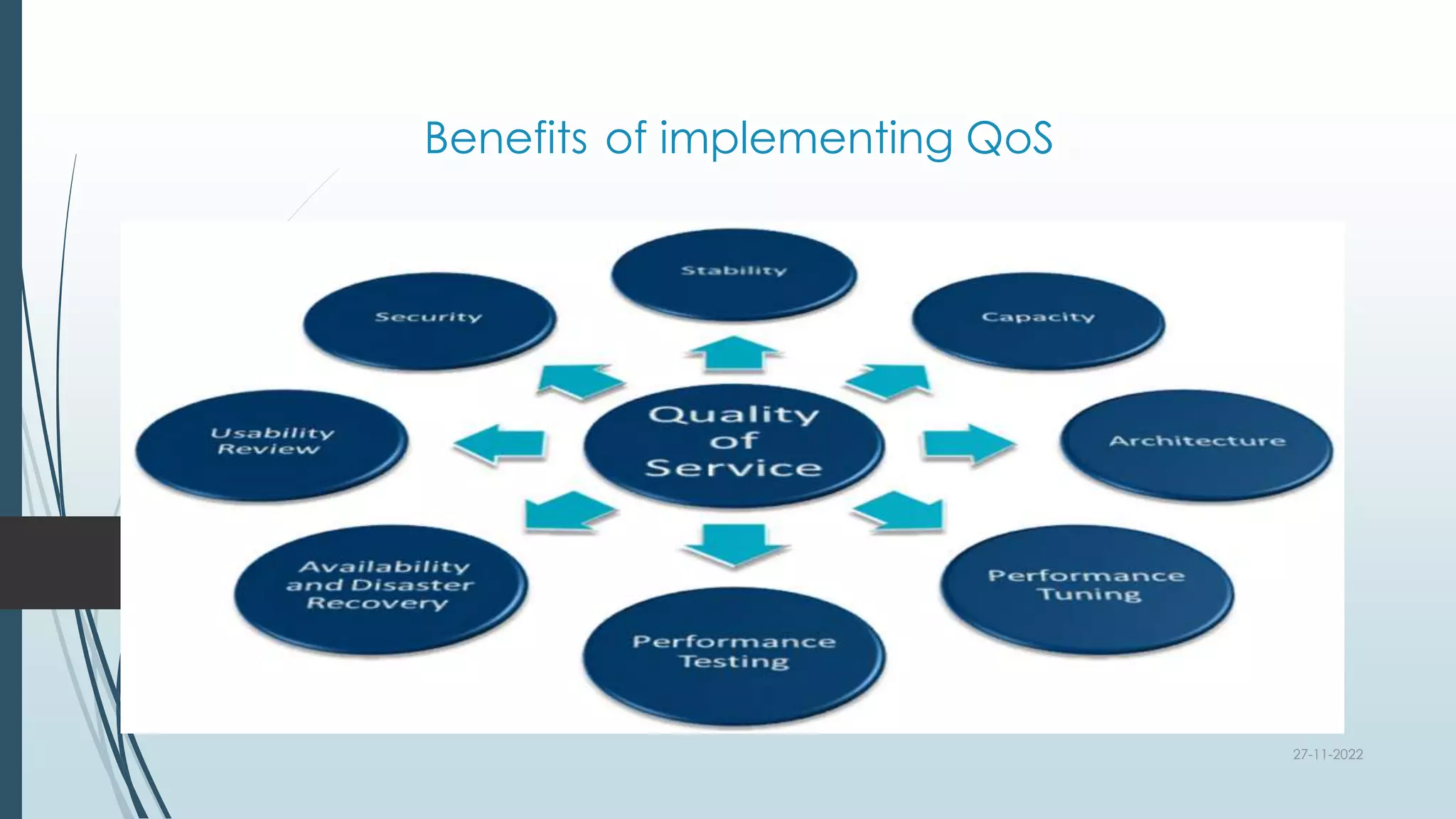 Benefits of implementing QoS

Stability

Security

Capacity

Usability Review

Quality of Service

Architecture

Availability and Disaster Recovery

Performance Tuning

Performance Testing

27-11-2022